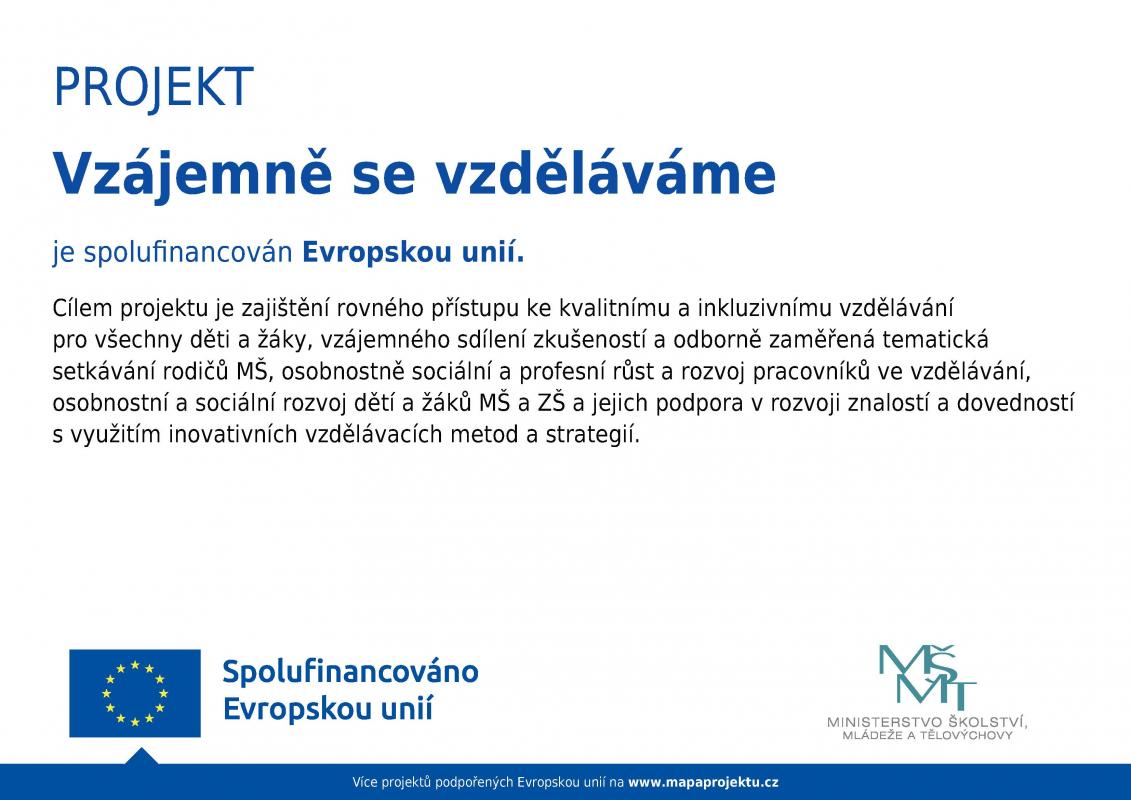 PROJEKT

Vzájemně se vzděláváme

je spolufinancován Evropskou unií.

Cílem projektu je zajištění rovného přístupu ke kvalitnímu a inkluzivnímu vzdělávání pro všechny děti a žáky, vzájemného sdílení zkušeností a odborně zaměřená tematická setkávání rodičů MŠ, osobnostně sociální a profesní růst a rozvoj pracovníků ve vzdělávání, osobnostní a sociální rozvoj dětí a žáků MŠ a ZŠ a jejich podpora v rozvoji znalostí a dovedností s využitím inovativních vzdělávacích metod a strategií.

Spolufinancováno Evropskou unií

MŠMT
MINISTERSTVO ŠKOLSTVÍ, MLÁDEŽE A TĚLOVÝCHOVY

Více projektů podpořených Evropskou unií na www.mapaprojektu.cz